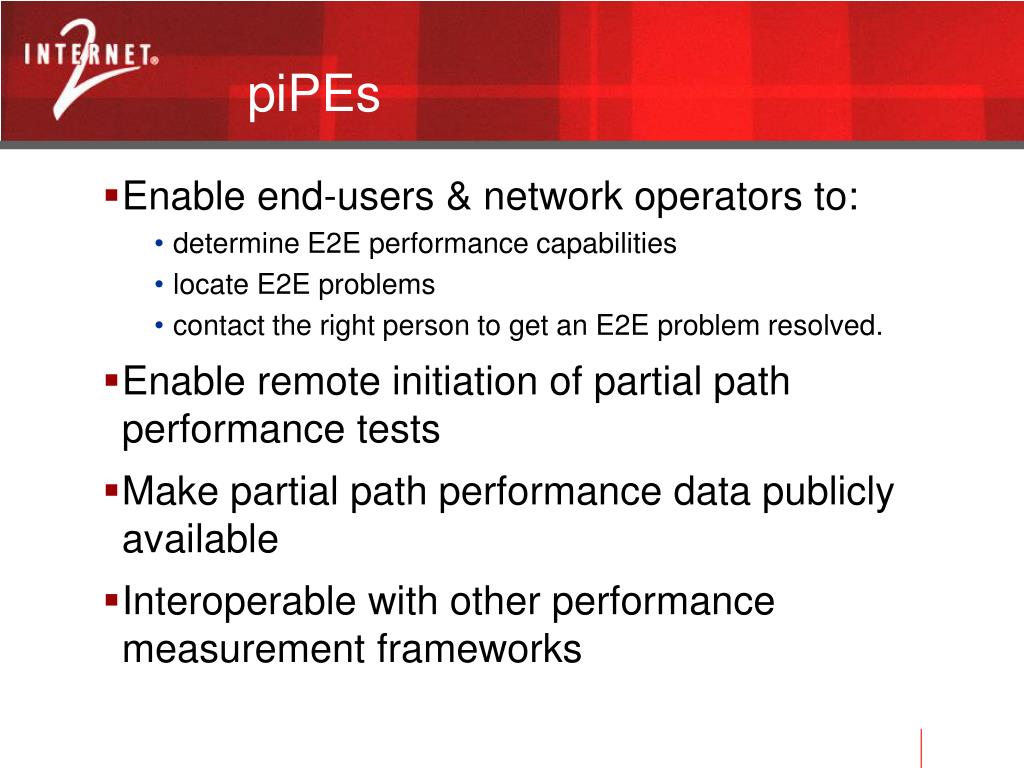 INTERNET® 2

piPEs

▪Enable end-users & network operators to:
• determine E2E performance capabilities
• locate E2E problems
• contact the right person to get an E2E problem resolved.

▪Enable remote initiation of partial path performance tests

▪Make partial path performance data publicly available

▪Interoperable with other performance measurement frameworks